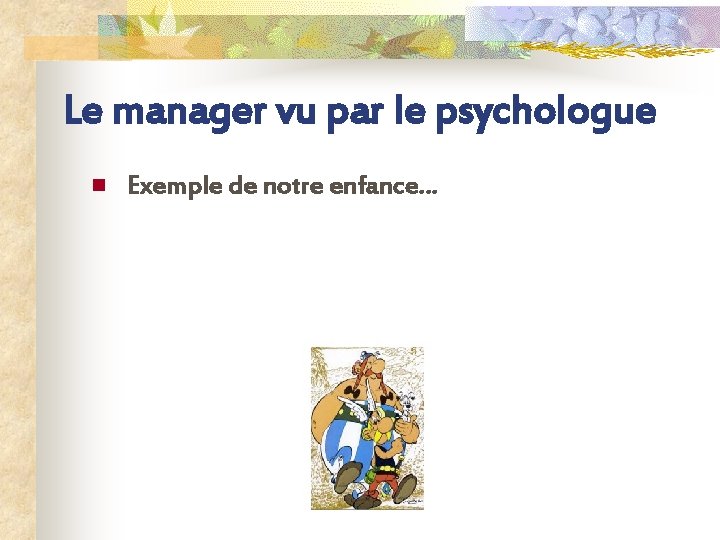 Le manager vu par le psychologue

Exemple de notre enfance…